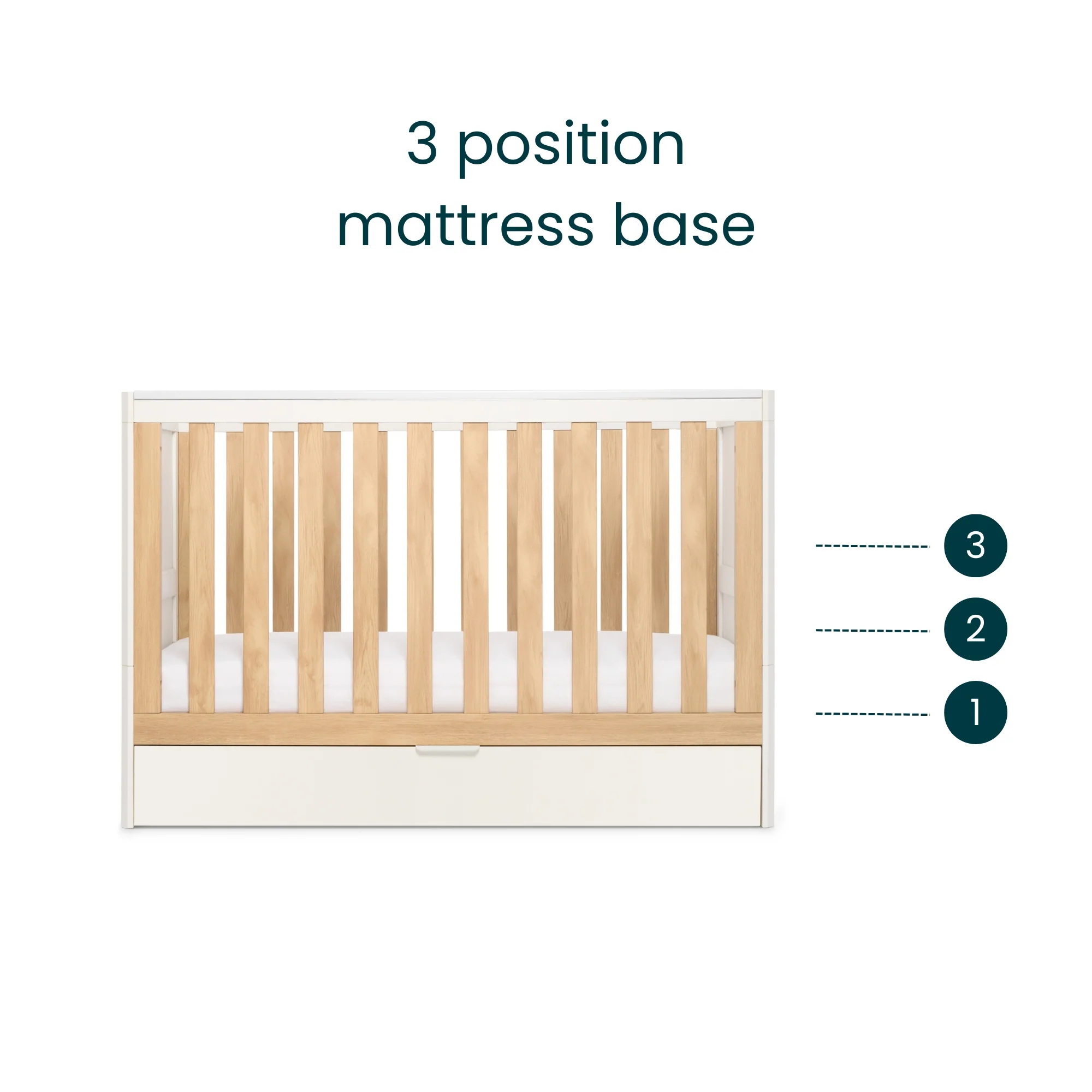 3 position
mattress base

3

2

1